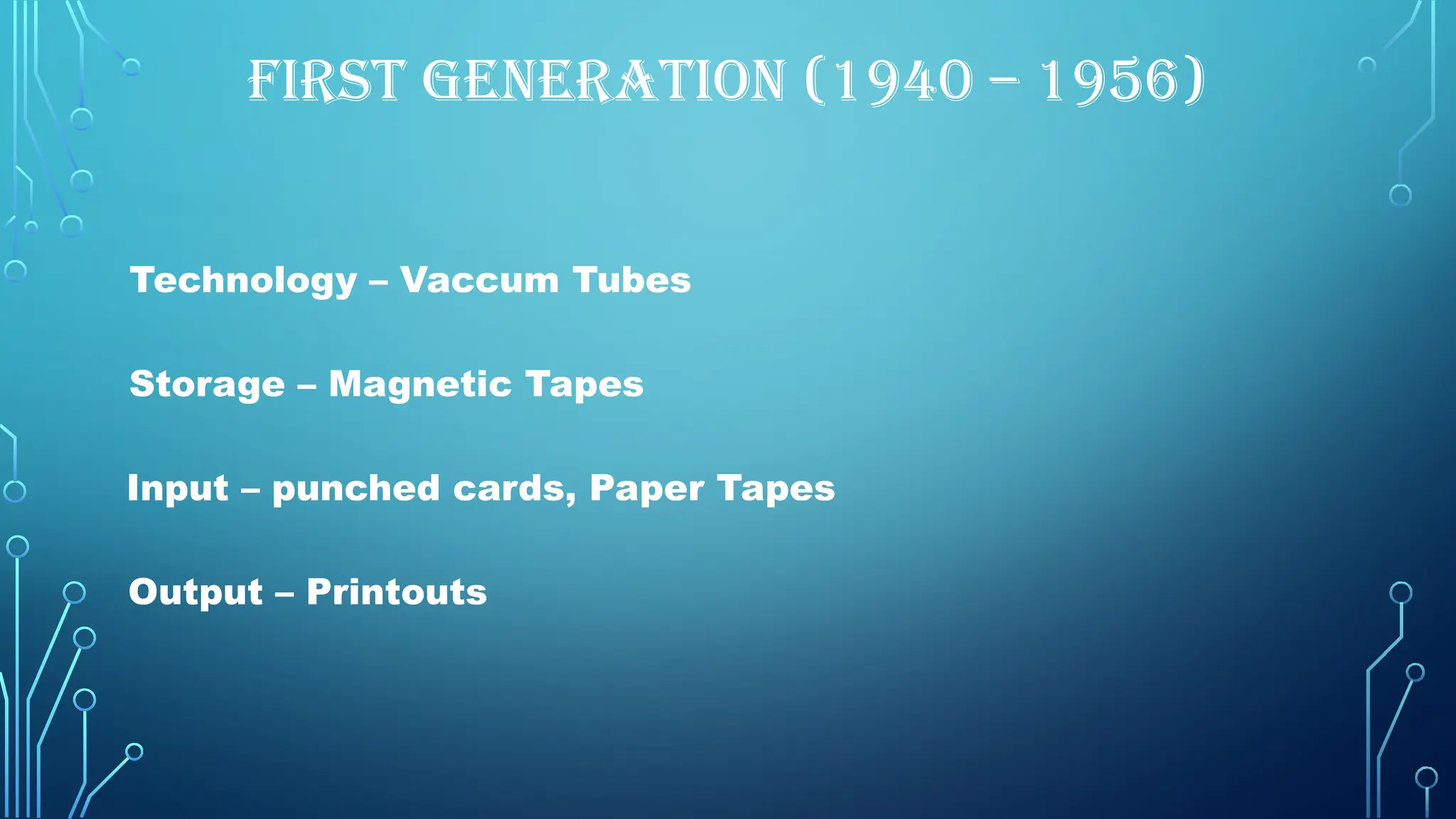 FIRST GENERATION (1940 – 1956)

Technology – Vaccum Tubes

Storage – Magnetic Tapes

Input – punched cards, Paper Tapes

Output – Printouts